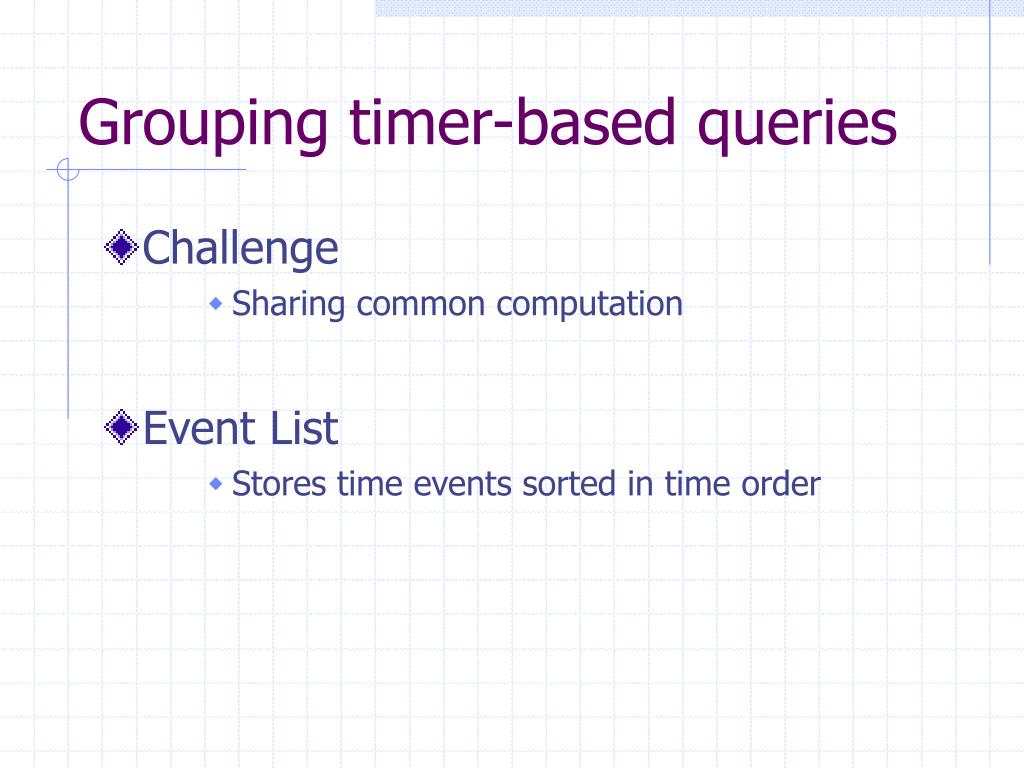 Grouping timer-based queries

Challenge
Sharing common computation

Event List
Stores time events sorted in time order